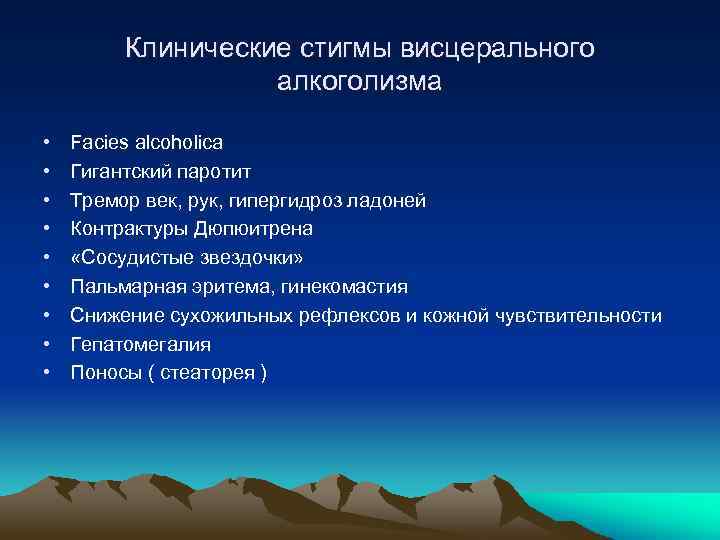 Клинические стигмы висцерального алкоголизма

• Facies alcoholica
• Гигантский паротит
• Тремор век, рук, гипергидроз ладоней
• Контрактуры Дюпюитрена
• «Сосудистые звездочки»
• Пальмарная эритема, гинекомастия
• Снижение сухожильных рефлексов и кожной чувствительности
• Гепатомегалия
• Поносы ( стеаторея )